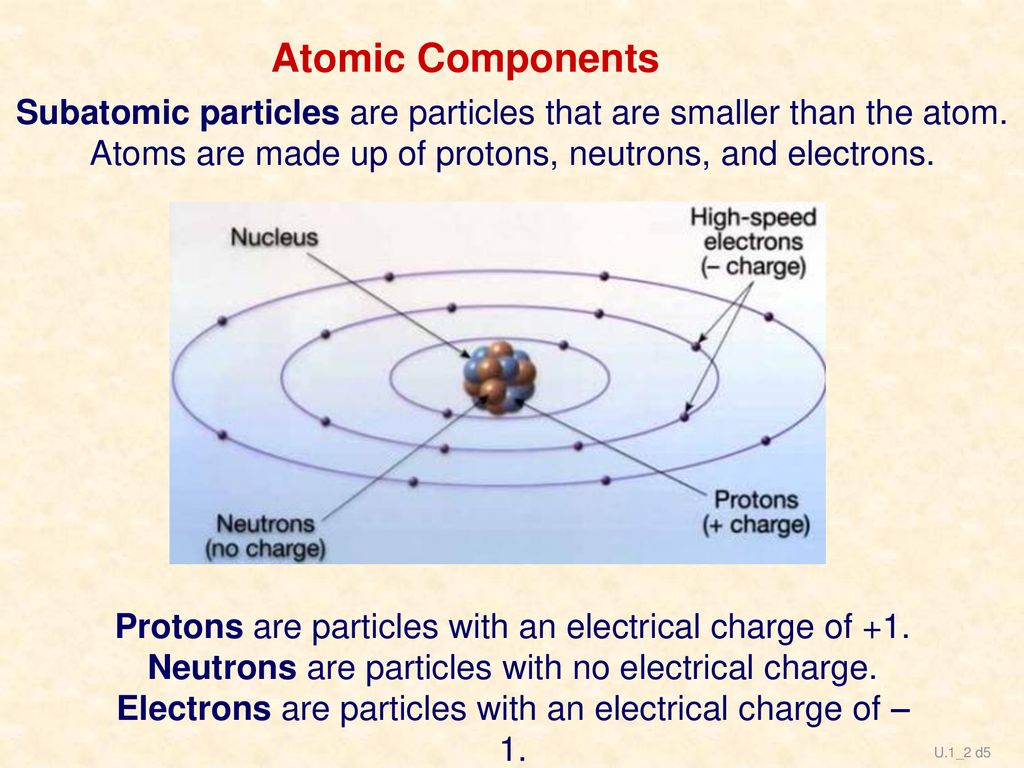 Atomic Components

Subatomic particles are particles that are smaller than the atom. Atoms are made up of protons, neutrons, and electrons.

Nucleus

High-speed electrons (– charge)

Neutrons (no charge)

Protons (+ charge)

Protons are particles with an electrical charge of +1.
Neutrons are particles with no electrical charge.
Electrons are particles with an electrical charge of –1.

U.1_2 d5